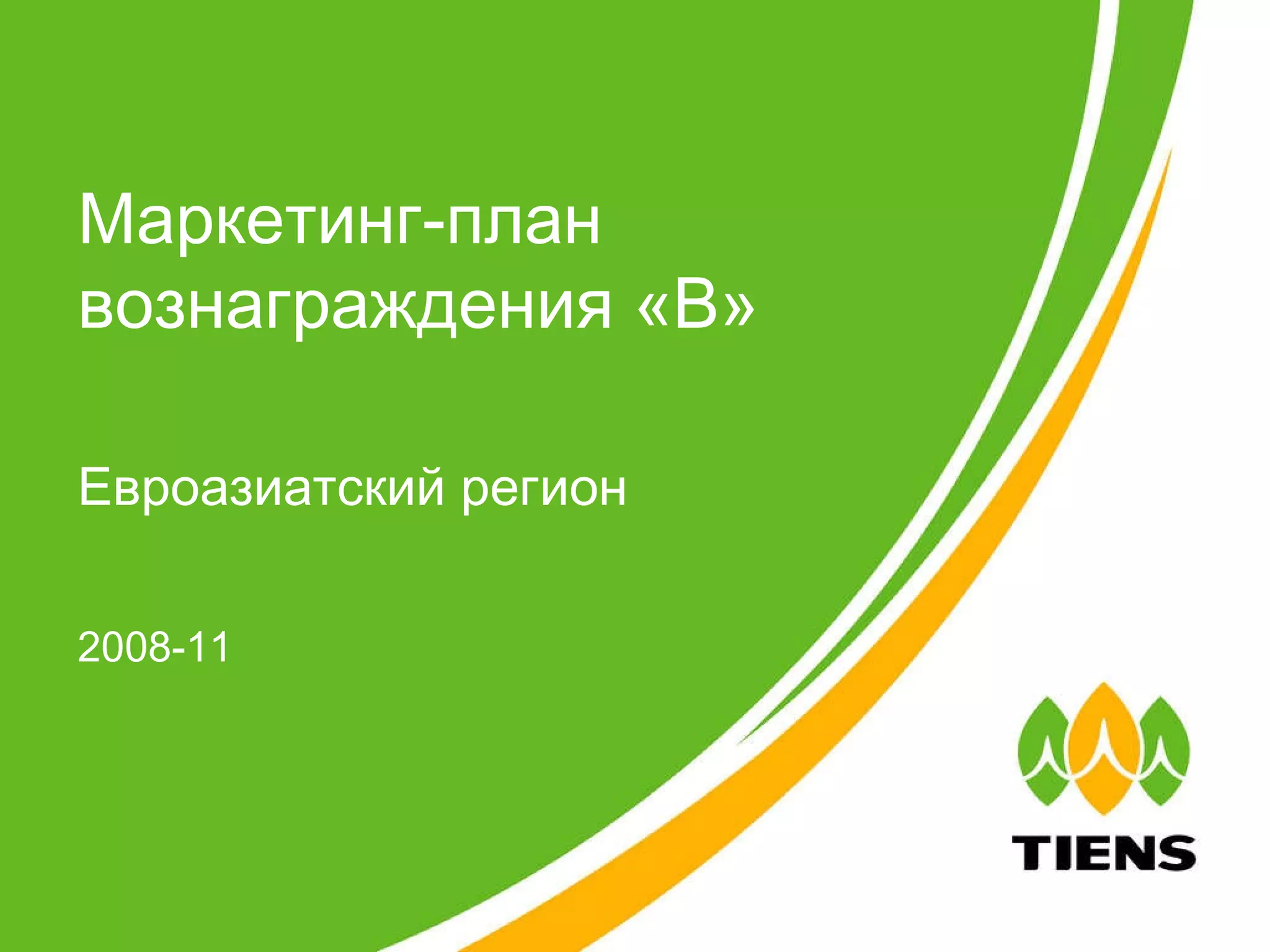 Маркетинг-план вознаграждения «B»

Евроазиатский регион

2008-11

TIENS